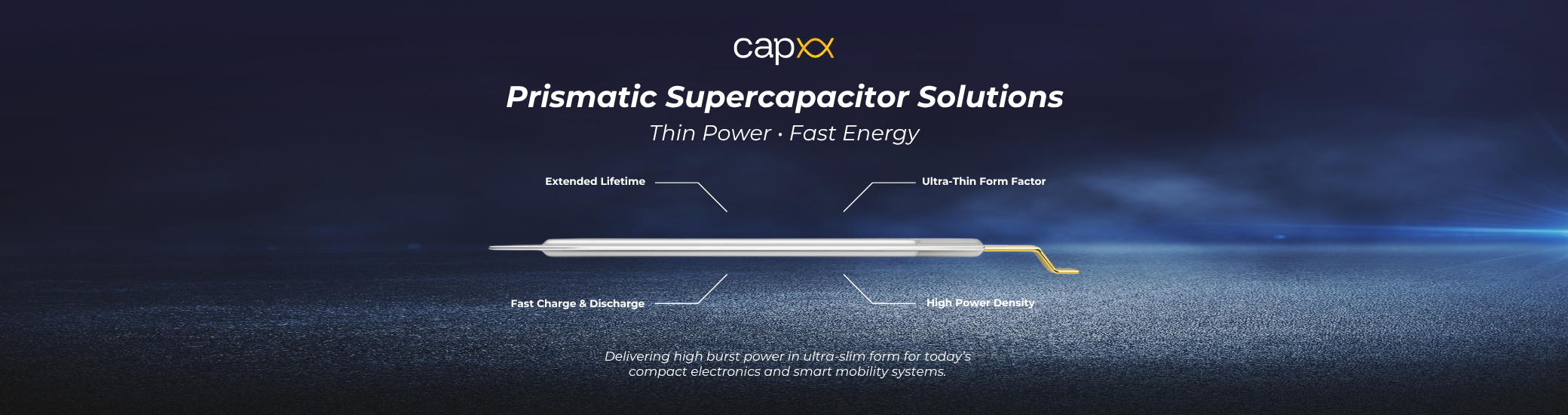 capxx

Prismatic Supercapacitor Solutions

Thin Power • Fast Energy

Extended Lifetime

Ultra-Thin Form Factor

Fast Charge & Discharge

High Power Density

Delivering high burst power in ultra-slim form for today's compact electronics and smart mobility systems.